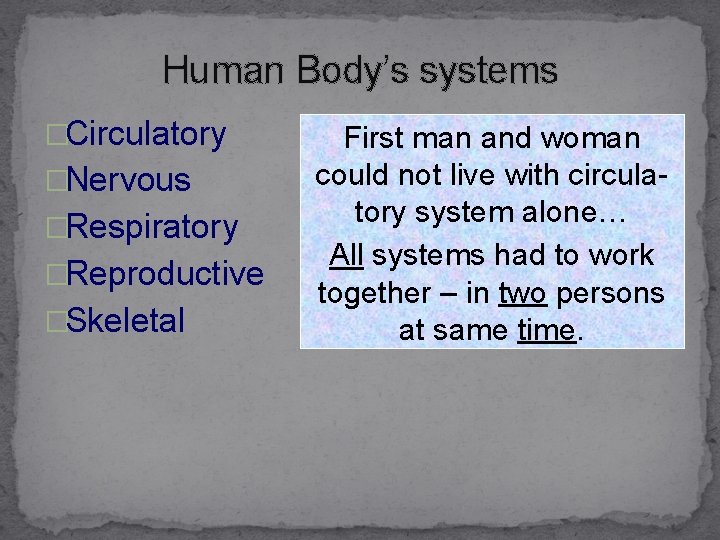 Human Body's systems

Circulatory
Nervous
Respiratory
Reproductive
Skeletal

First man and woman could not live with circulatory system alone…
All systems had to work together – in two persons at same time.